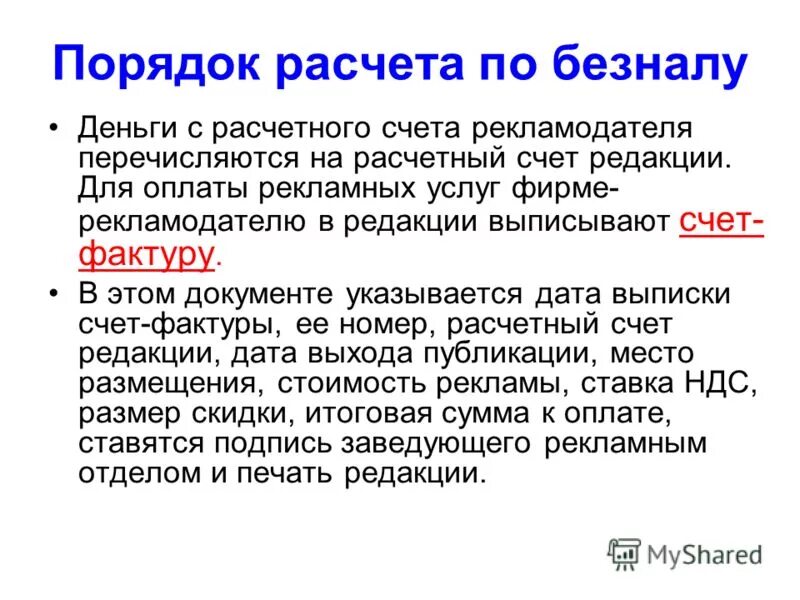 Порядок расчета по безналу

• Деньги с расчетного счета рекламодателя перечисляются на расчетный счет редакции. Для оплаты рекламных услуг фирме-рекламодателю в редакции выписывают счет-фактуру.

• В этом документе указывается дата выписки счет-фактуры, ее номер, расчетный счет редакции, дата выхода публикации, место размещения, стоимость рекламы, ставка НДС, размер скидки, итоговая сумма к оплате, ставятся подпись заведующего рекламным отделом и печать редакции.

MyShared